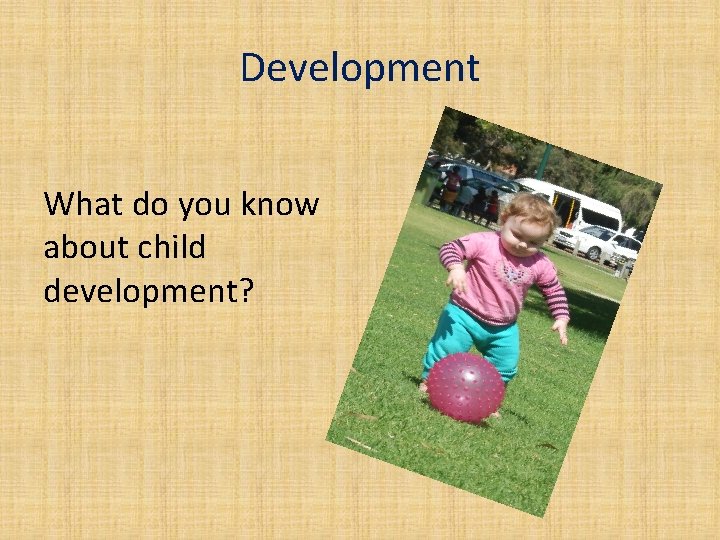 Development

What do you know about child development?